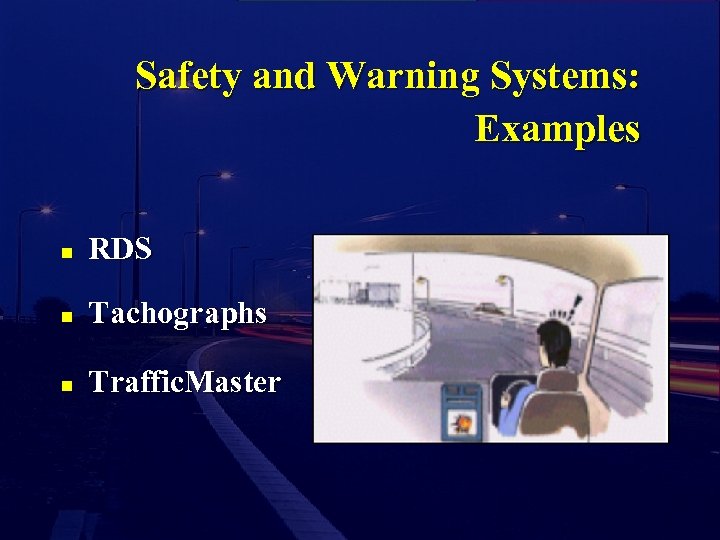 Safety and Warning Systems: Examples

- RDS
- Tachographs
- TrafficMaster